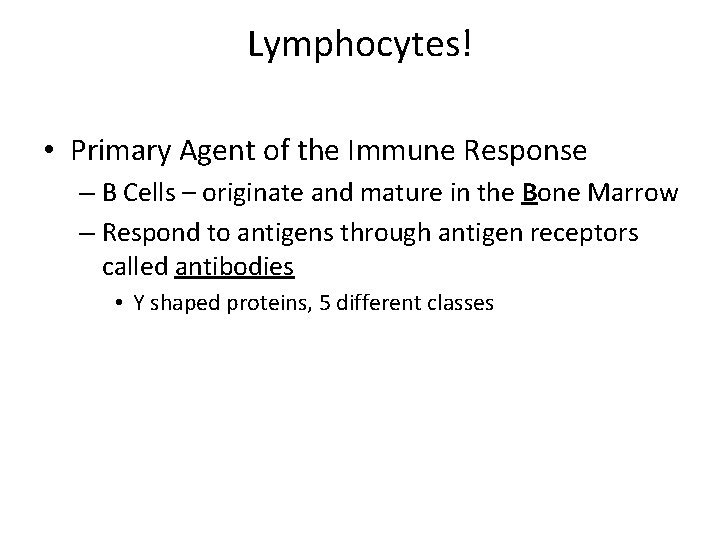 Lymphocytes!

• Primary Agent of the Immune Response
– B Cells – originate and mature in the Bone Marrow
– Respond to antigens through antigen receptors called antibodies
• Y shaped proteins, 5 different classes